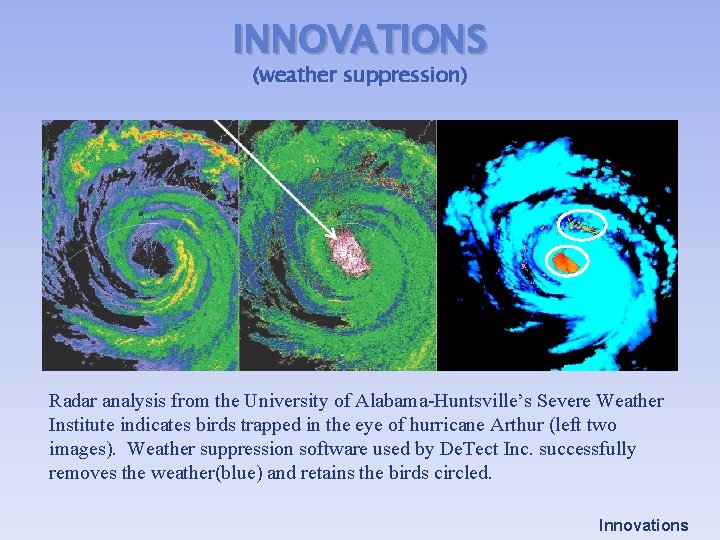 INNOVATIONS
(weather suppression)

Radar analysis from the University of Alabama-Huntsville's Severe Weather Institute indicates birds trapped in the eye of hurricane Arthur (left two images). Weather suppression software used by DeTect Inc. successfully removes the weather(blue) and retains the birds circled.

Innovations